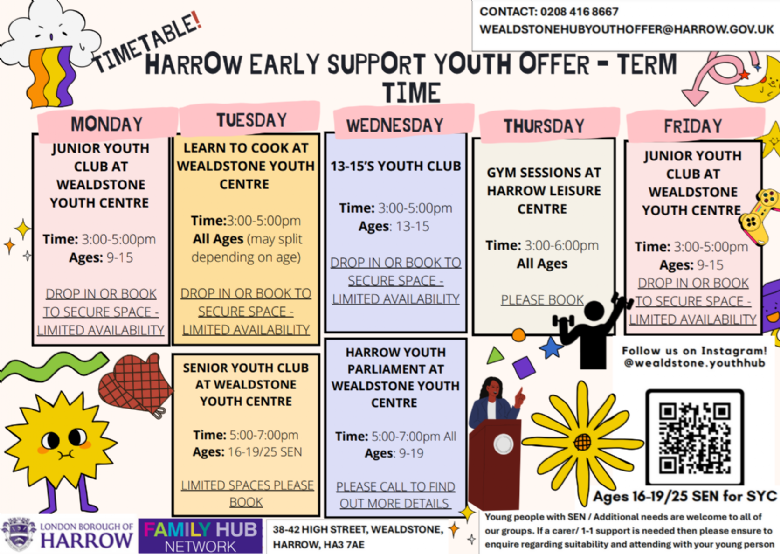 CONTACT: 0208 416 8667
WEALDSTONEHUBYOUTHOFFER@HARROW.GOV.UK

TIMETABLE!
HARROW EARLY SUPPORT YOUTH OFFER - TERM TIME

MONDAY
JUNIOR YOUTH CLUB AT WEALDSTONE YOUTH CENTRE
Time: 3:00-5:00pm
Ages: 9-15
DROP IN OR BOOK TO SECURE SPACE - LIMITED AVAILABILITY

TUESDAY
LEARN TO COOK AT WEALDSTONE YOUTH CENTRE
Time:3:00-5:00pm
All Ages (may split depending on age)
DROP IN OR BOOK TO SECURE SPACE - LIMITED AVAILABILITY

SENIOR YOUTH CLUB AT WEALDSTONE YOUTH CENTRE
Time: 5:00-7:00pm
Ages: 16-19/25 SEN
LIMITED SPACES PLEASE BOOK

WEDNESDAY
13-15'S YOUTH CLUB
Time: 3:00-5:00pm
Ages: 13-15
DROP IN OR BOOK TO SECURE SPACE - LIMITED AVAILABILITY

HARROW YOUTH PARLIAMENT AT WEALDSTONE YOUTH CENTRE
Time: 5:00-7:00pm All
Ages: 9-19
PLEASE CALL TO FIND OUT MORE DETAILS

THURSDAY
GYM SESSIONS AT HARROW LEISURE CENTRE
Time: 3:00-6:00pm
All Ages
PLEASE BOOK

FRIDAY
JUNIOR YOUTH CLUB AT WEALDSTONE YOUTH CENTRE
Time: 3:00-5:00pm
Ages: 9-15
DROP IN OR BOOK TO SECURE SPACE - LIMITED AVAILABILITY

Follow us on Instagram!
@wealdstone.youthhub

Ages 16-19/25 SEN for SYC

LONDON BOROUGH OF HARROW
FAMILY HUB NETWORK
38-42 HIGH STREET, WEALDSTONE, HARROW, HA3 7AE

Young people with SEN / Additional needs are welcome to all of our groups. If a carer/ 1-1 support is needed then please ensure to enquire regarding suitability and attending with your young person